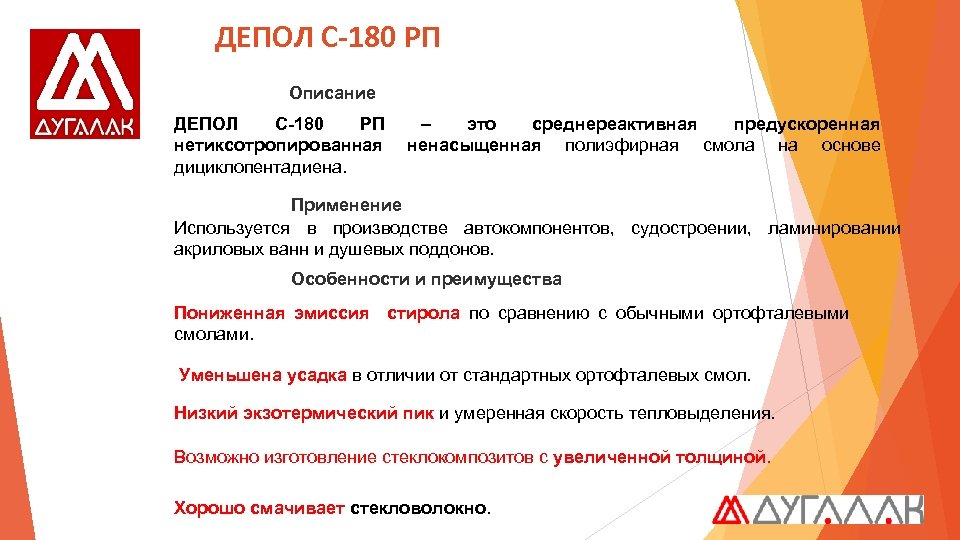 ДУГАЛАК

ДЕПОЛ С-180 РП

Описание

ДЕПОЛ С-180 РП – это среднереактивная предускоренная нетиксотропированная ненасыщенная полиэфирная смола на основе дициклопентадиена.

Применение

Используется в производстве автокомпонентов, судостроении, ламинировании акриловых ванн и душевых поддонов.

Особенности и преимущества

Пониженная эмиссия стирола по сравнению с обычными ортофталевыми смолами.

Уменьшена усадка в отличии от стандартных ортофталевых смол.

Низкий экзотермический пик и умеренная скорость тепловыделения.

Возможно изготовление стеклокомпозитов с увеличенной толщиной.

Хорошо смачивает стекловолокно.

ДУГАЛАК